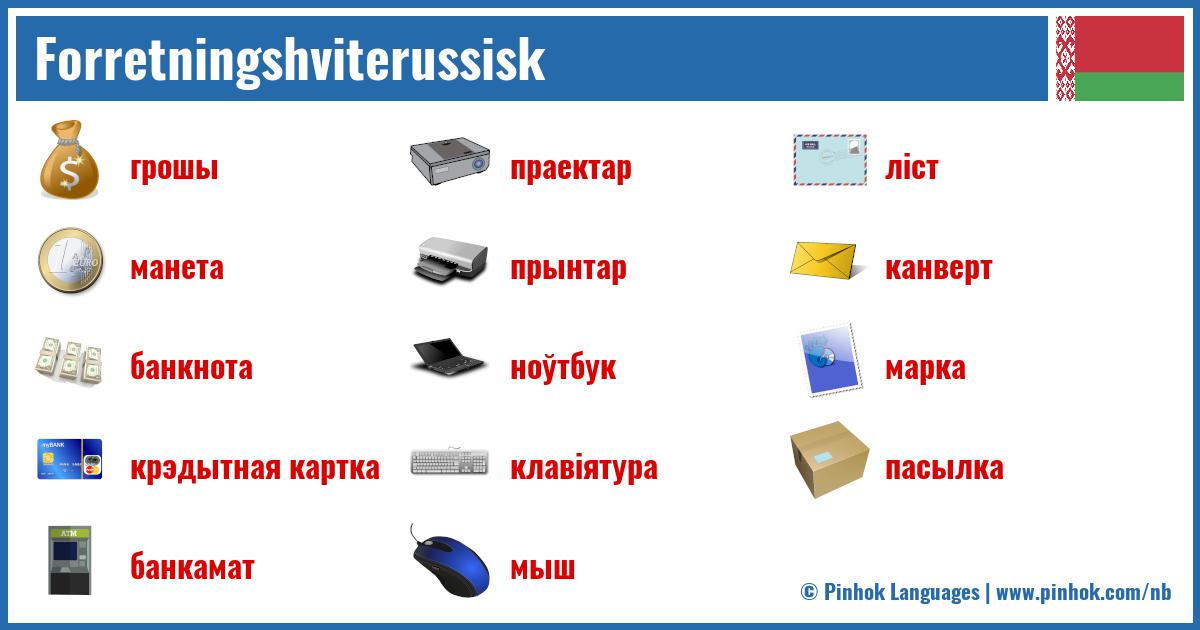 Forretningshviterussisk

грошы

манета

банкнота

крэдытная картка

банкамат

праектар

прынтар

ноўтбук

клавіятура

мыш

ліст

канверт

марка

пасылка

© Pinhok Languages | www.pinhok.com/nb